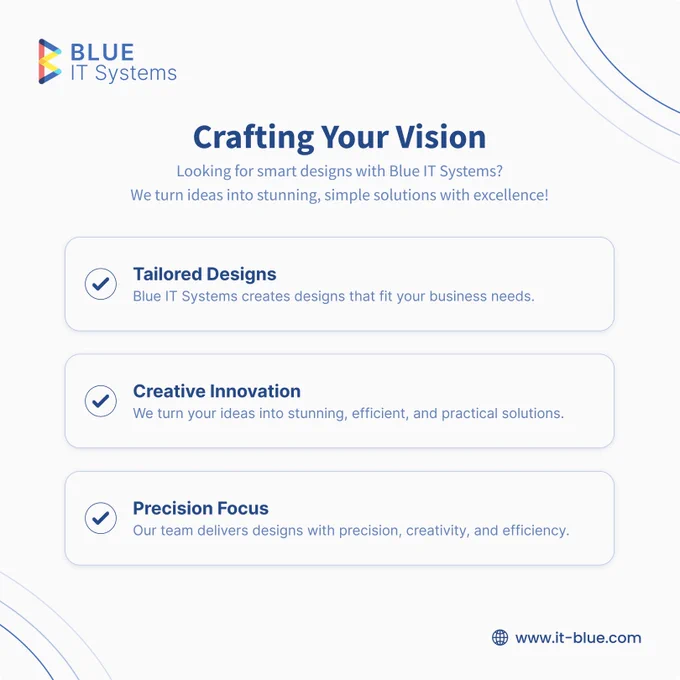 BLUE
IT Systems

Crafting Your Vision

Looking for smart designs with Blue IT Systems?
We turn ideas into stunning, simple solutions with excellence!

Tailored Designs
Blue IT Systems creates designs that fit your business needs.

Creative Innovation
We turn your ideas into stunning, efficient, and practical solutions.

Precision Focus
Our team delivers designs with precision, creativity, and efficiency.

www.it-blue.com